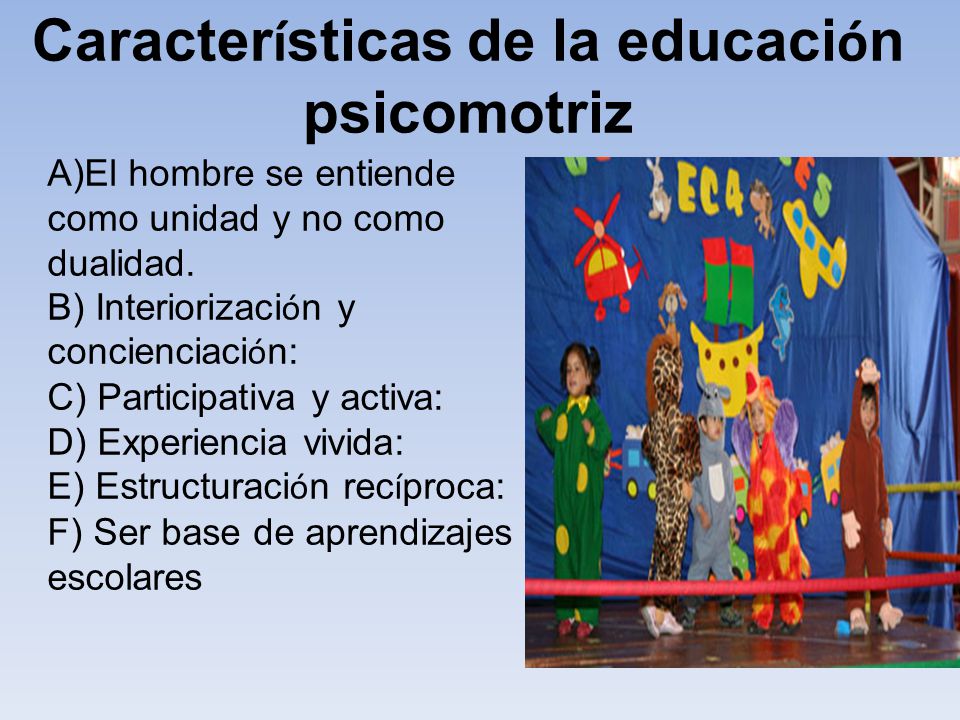 Características de la educación psicomotriz

A)El hombre se entiende como unidad y no como dualidad.
B) Interiorización y concienciación:
C) Participativa y activa:
D) Experiencia vivida:
E) Estructuración recíproca:
F) Ser base de aprendizajes escolares

EC4